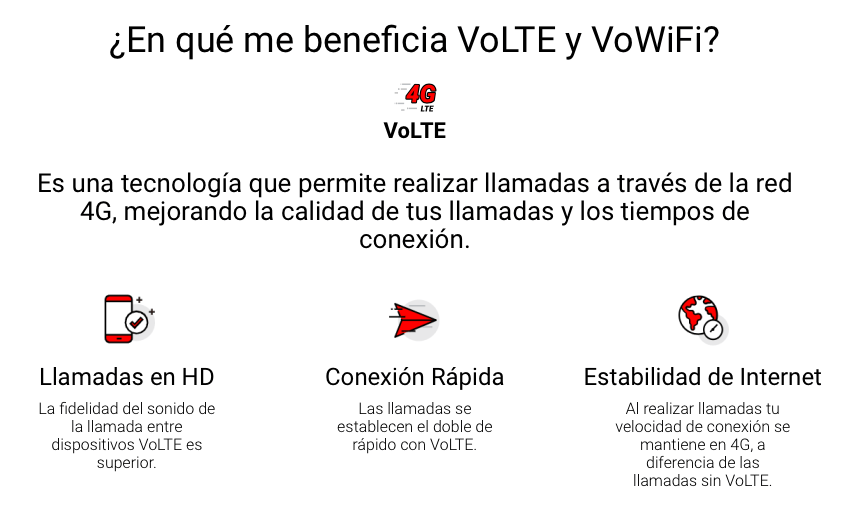 ¿En qué me beneficia VoLTE y VoWiFi?

4G LTE

VoLTE

Es una tecnología que permite realizar llamadas a través de la red 4G, mejorando la calidad de tus llamadas y los tiempos de conexión.

Llamadas en HD

La fidelidad del sonido de la llamada entre dispositivos VoLTE es superior.

Conexión Rápida

Las llamadas se establecen el doble de rápido con VoLTE.

Estabilidad de Internet

Al realizar llamadas tu velocidad de conexión se mantiene en 4G, a diferencia de las llamadas sin VoLTE.